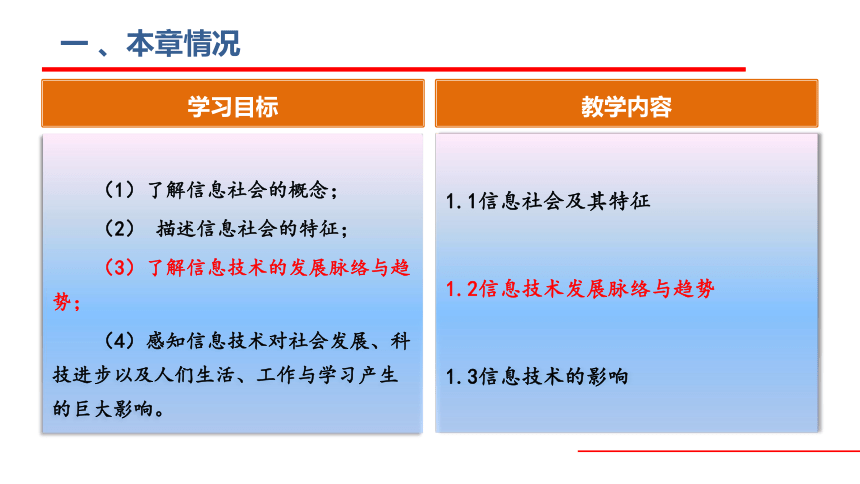 一 、本章情况

学习目标

（1）了解信息社会的概念；

（2） 描述信息社会的特征；

（3）了解信息技术的发展脉络与趋势；

（4）感知信息技术对社会发展、科技进步以及人们生活、工作与学习产生的巨大影响。

教学内容

1.1信息社会及其特征

1.2信息技术发展脉络与趋势

1.3信息技术的影响